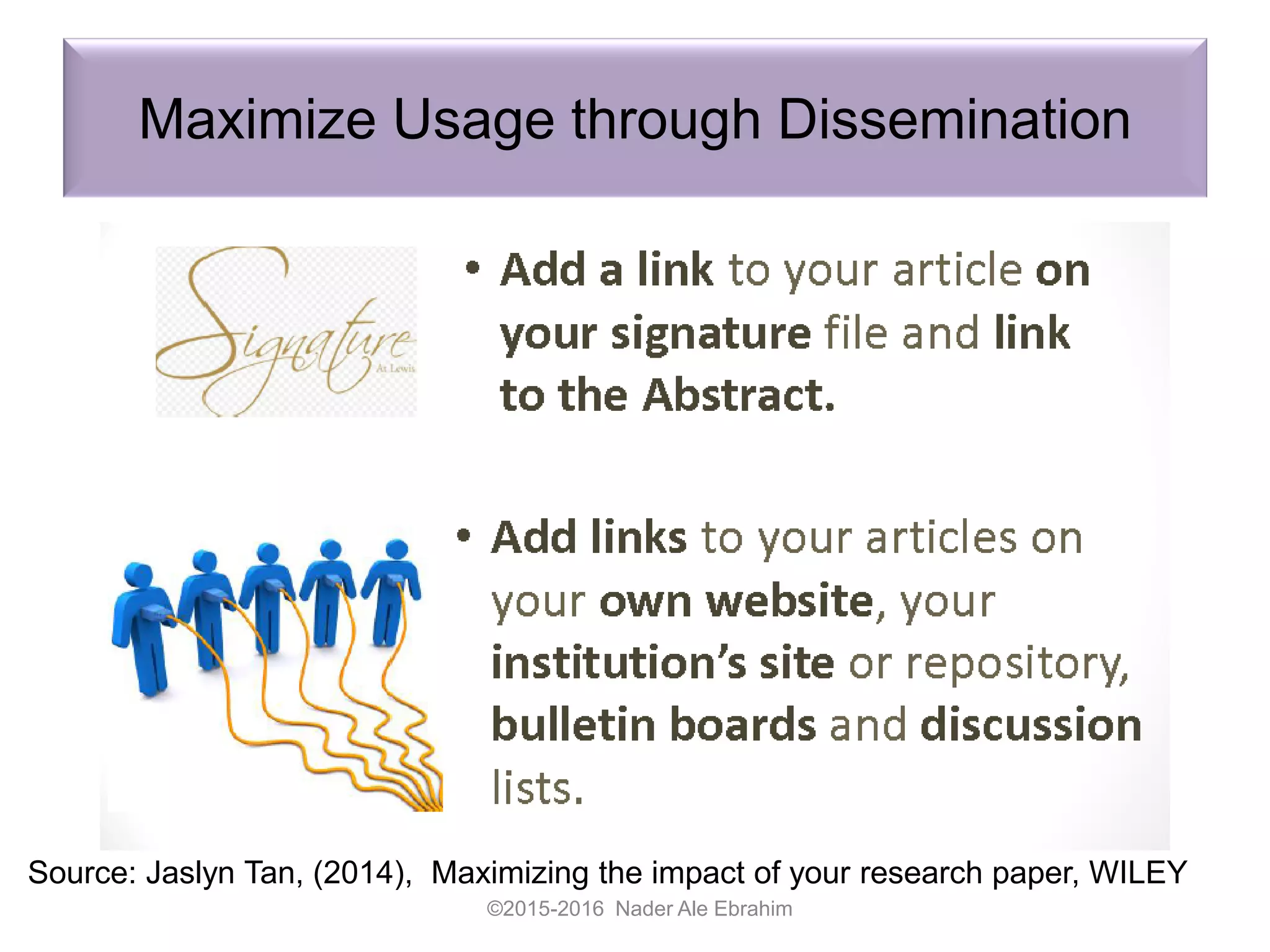 Maximize Usage through Dissemination

Signature At Lewis

• Add a link to your article on your signature file and link to the Abstract.

• Add links to your articles on your own website, your institution's site or repository, bulletin boards and discussion lists.

Source: Jaslyn Tan, (2014), Maximizing the impact of your research paper, WILEY

©2015-2016 Nader Ale Ebrahim